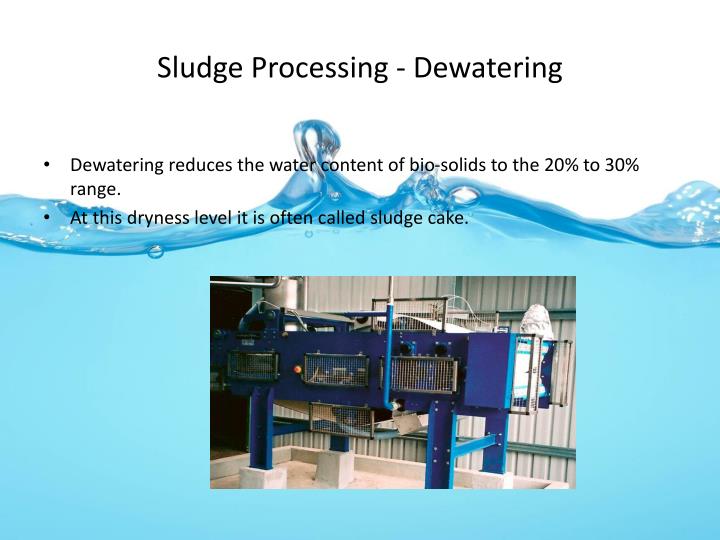 Sludge Processing - Dewatering

• Dewatering reduces the water content of bio-solids to the 20% to 30% range.
• At this dryness level it is often called sludge cake.